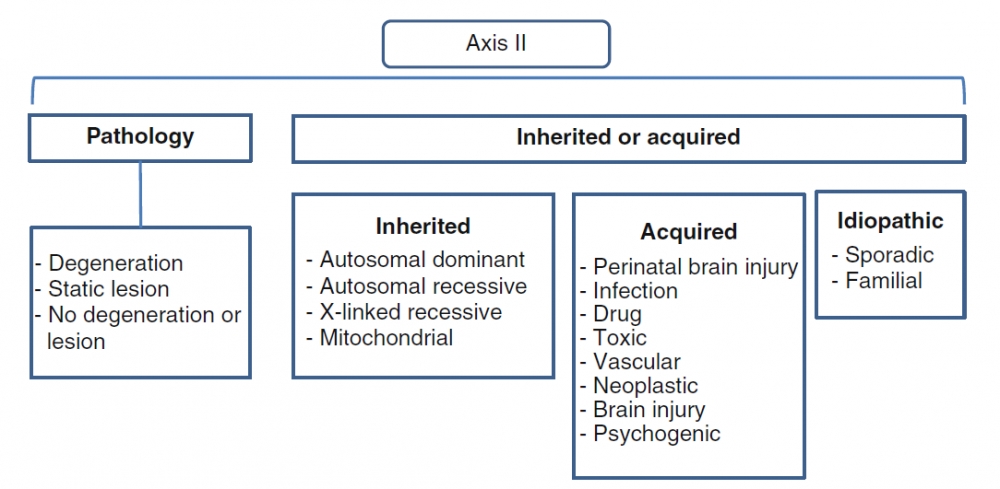 Axis II

Pathology

- Degeneration
- Static lesion
- No degeneration or lesion

Inherited or acquired

Inherited
- Autosomal dominant
- Autosomal recessive
- X-linked recessive
- Mitochondrial

Acquired
- Perinatal brain injury
- Infection
- Drug
- Toxic
- Vascular
- Neoplastic
- Brain injury
- Psychogenic

Idiopathic
- Sporadic
- Familial